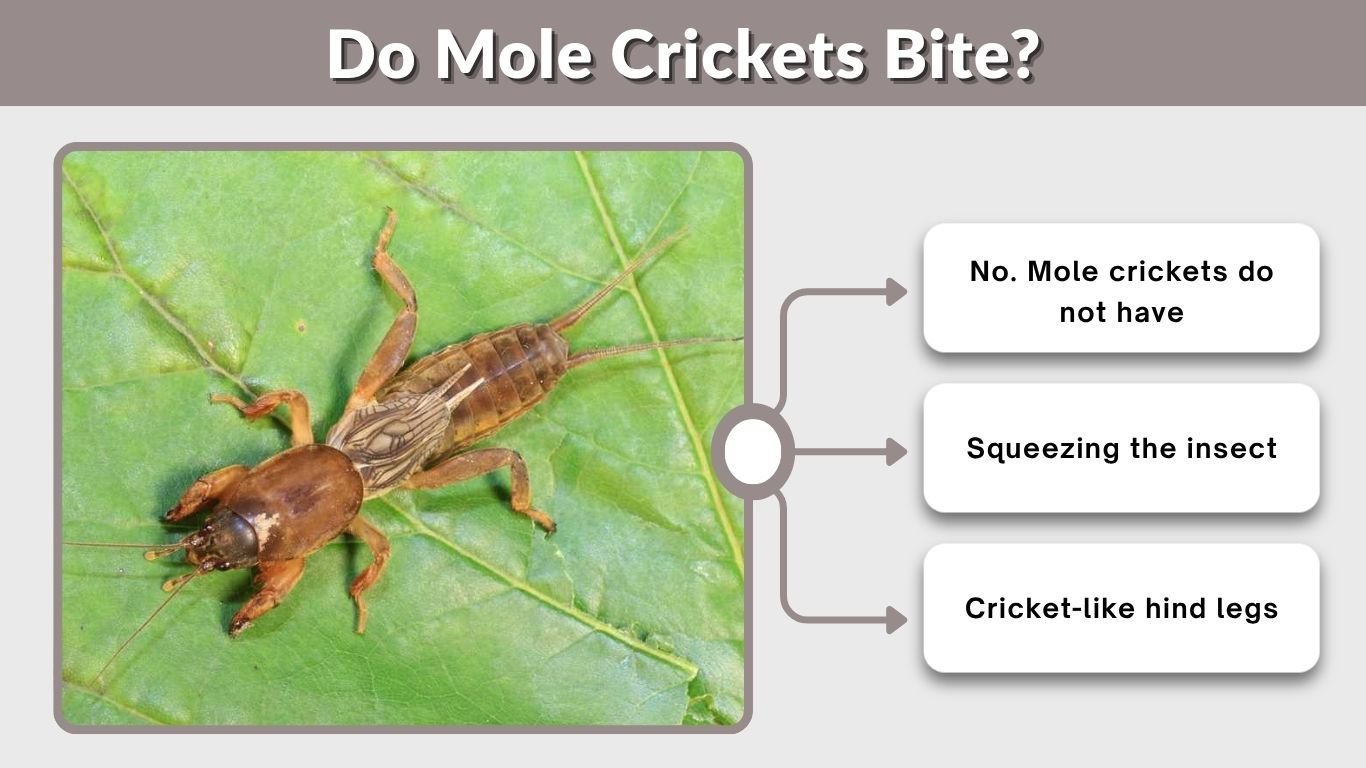 Do Mole Crickets Bite?

No. Mole crickets do not have

Squeezing the insect

Cricket-like hind legs